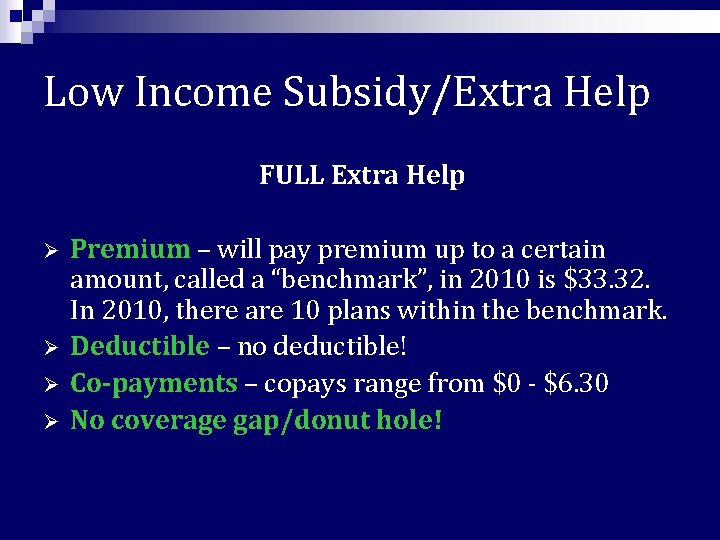 Low Income Subsidy/Extra Help

FULL Extra Help

➢ Premium – will pay premium up to a certain amount, called a “benchmark”, in 2010 is \$33.32. In 2010, there are 10 plans within the benchmark.
➢ Deductible – no deductible!
➢ Co-payments – copays range from \$0 - \$6.30
➢ No coverage gap/donut hole!